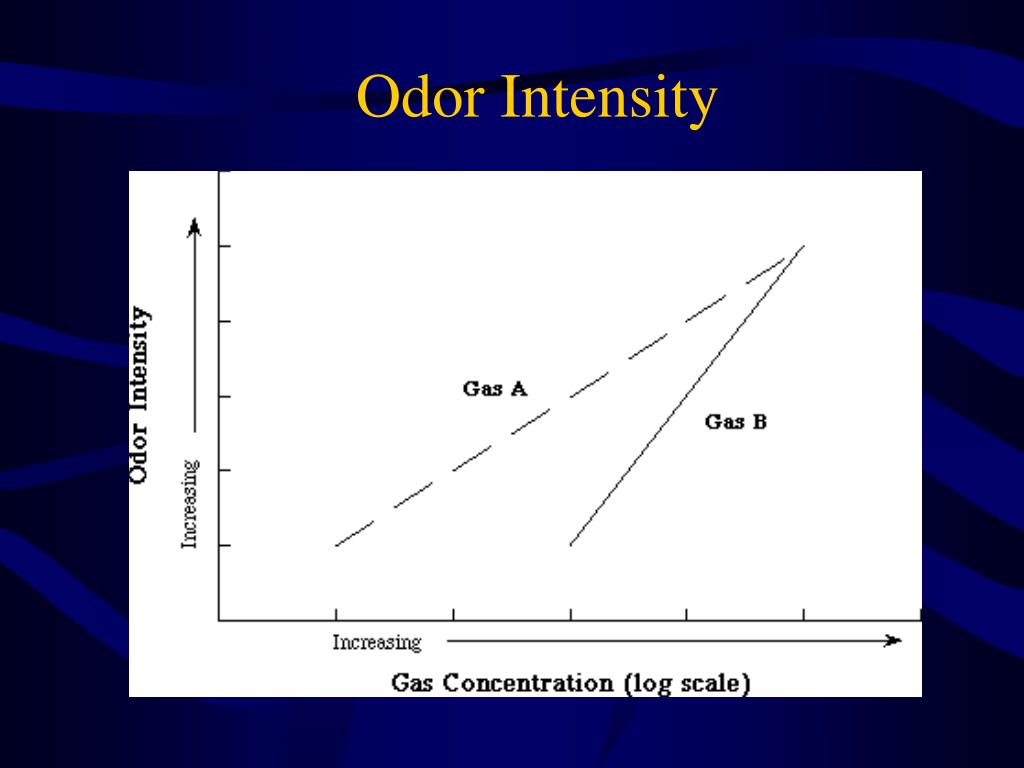 Odor Intensity

Odor Intensity

Increasing

Gas A

Gas B

Increasing

Gas Concentration (log scale)